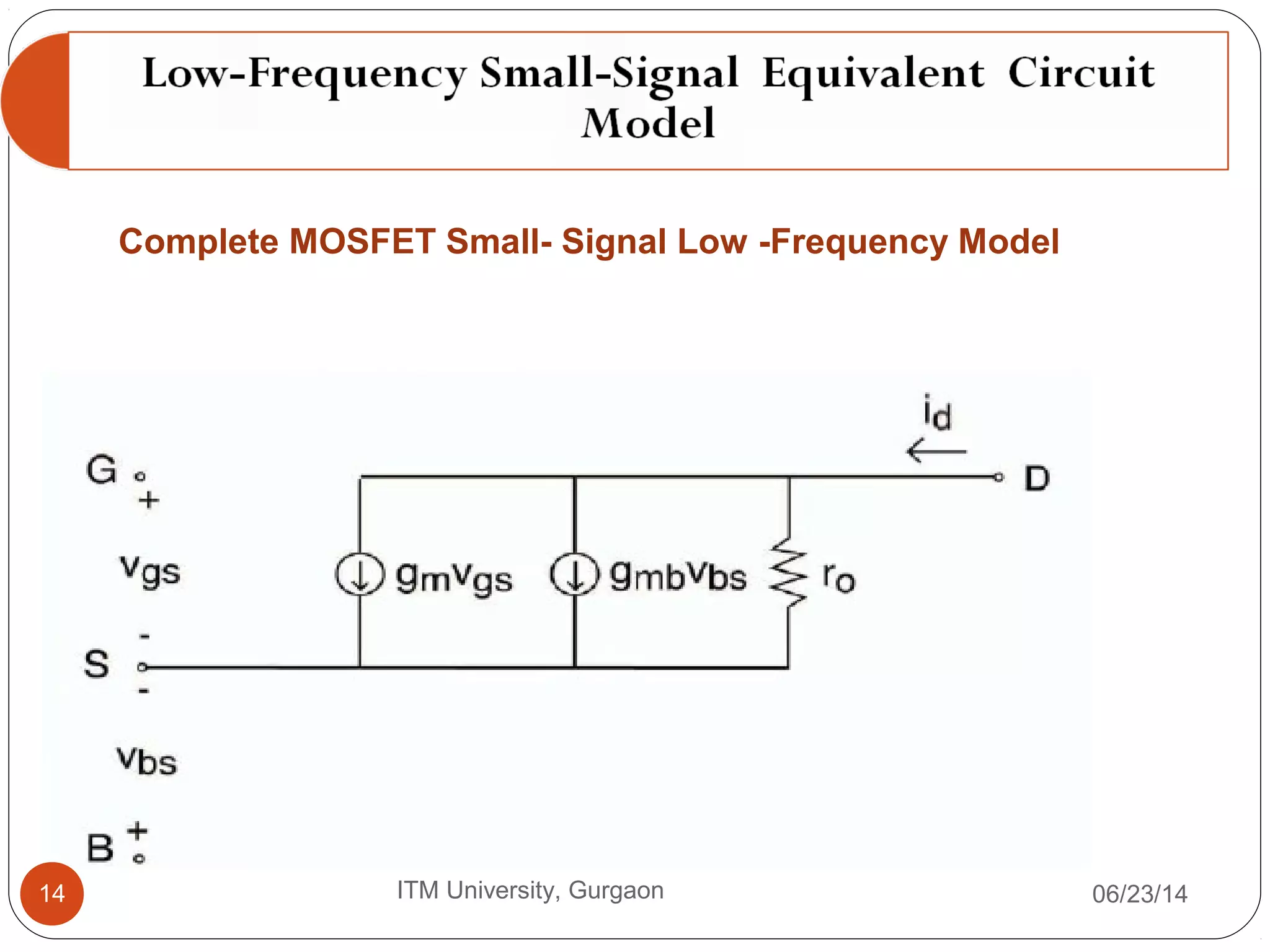 Low-Frequency Small-Signal Equivalent Circuit Model

Complete MOSFET Small- Signal Low -Frequency Model

$i_d$

G

+

D

$v_{gs}$

$g_m v_{gs}$

$g_{mb} v_{bs}$

$r_o$

-

S

-

$v_{bs}$

+

B

14

ITM University, Gurgaon

06/23/14